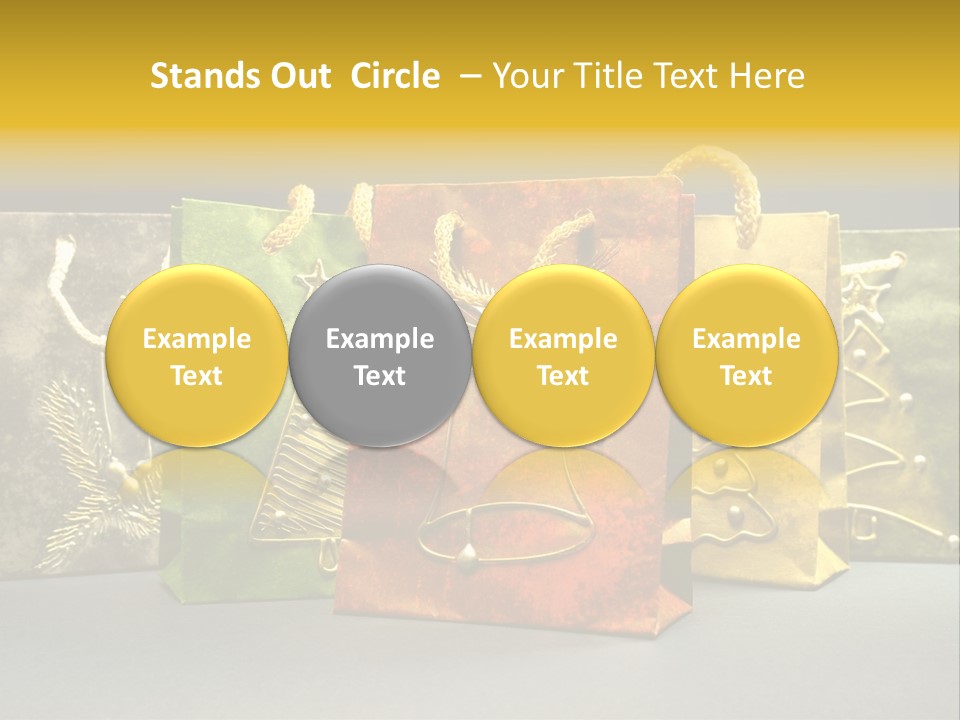 Stands Out Circle – Your Title Text Here

Example Text

Example Text

Example Text

Example Text